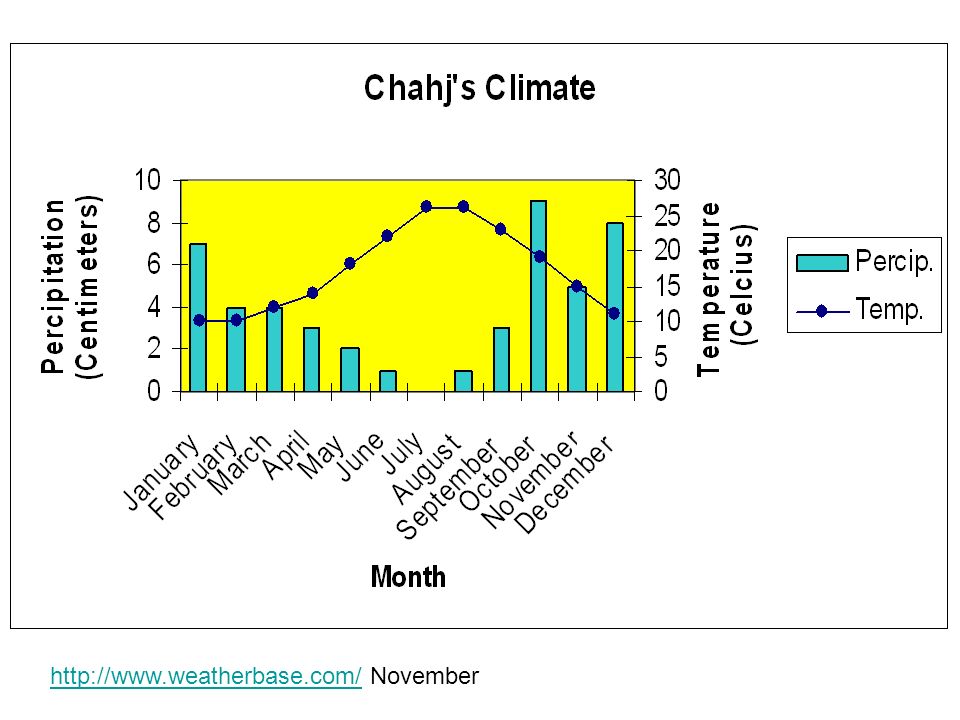 Chahj's Climate

Percipitation (Centimeters)

10
8
6
4
2
0

30
25
20
15
10
5
0

Temperature (Celcius)

Percip.
Temp.

January
February
March
April
May
June
July
August
September
October
November
December

Month

http://www.weatherbase.com/ November